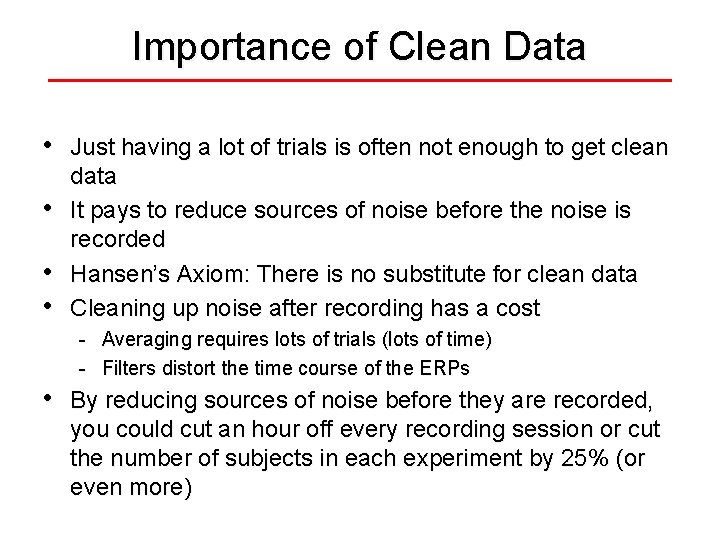 Importance of Clean Data

• Just having a lot of trials is often not enough to get clean data
• It pays to reduce sources of noise before the noise is recorded
• Hansen's Axiom: There is no substitute for clean data
• Cleaning up noise after recording has a cost
  - Averaging requires lots of trials (lots of time)
  - Filters distort the time course of the ERPs
• By reducing sources of noise before they are recorded, you could cut an hour off every recording session or cut the number of subjects in each experiment by 25% (or even more)